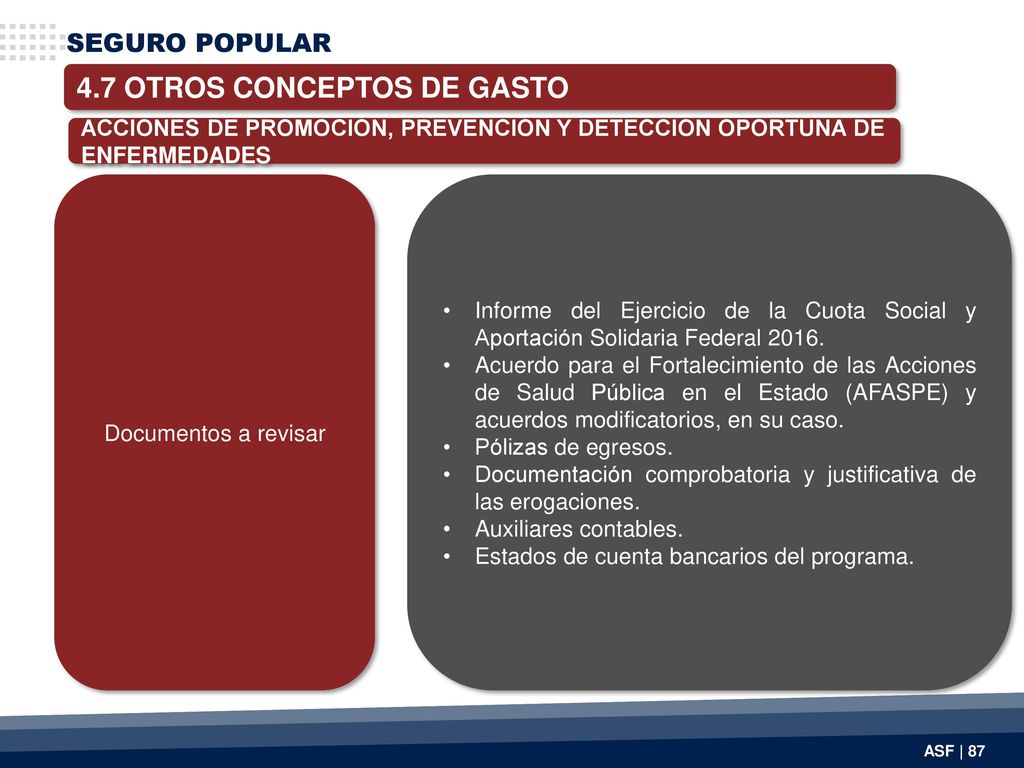 SEGURO POPULAR

4.7 OTROS CONCEPTOS DE GASTO

ACCIONES DE PROMOCION, PREVENCION Y DETECCION OPORTUNA DE ENFERMEDADES

Documentos a revisar

• Informe del Ejercicio de la Cuota Social y Aportación Solidaria Federal 2016.
• Acuerdo para el Fortalecimiento de las Acciones de Salud Pública en el Estado (AFASPE) y acuerdos modificatorios, en su caso.
• Pólizas de egresos.
• Documentación comprobatoria y justificativa de las erogaciones.
• Auxiliares contables.
• Estados de cuenta bancarios del programa.

ASF | 87